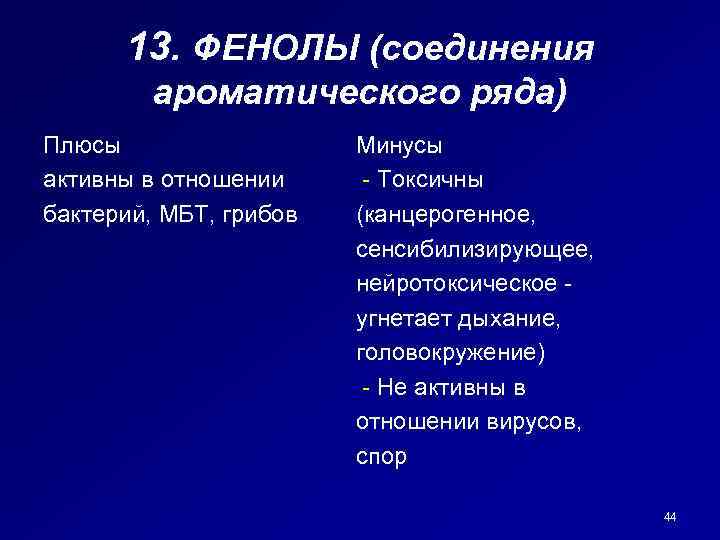 13. ФЕНОЛЫ (соединения ароматического ряда)

Плюсы
активны в отношении бактерий, МБТ, грибов

Минусы
- Токсичны (канцерогенное, сенсибилизирующее, нейротоксическое - угнетает дыхание, головокружение)
- Не активны в отношении вирусов, спор

44